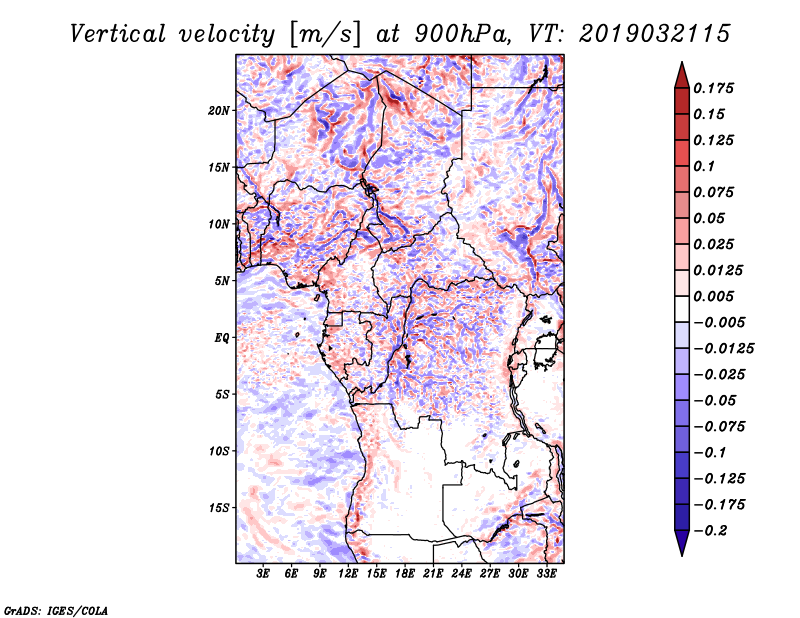 Vertical velocity [m/s] at 900hPa, VT: 2019032115

20N
15N
10N
5N
EQ
5S
10S
15S

3E 6E 9E 12E 15E 18E 21E 24E 27E 30E 33E

0.175
0.15
0.125
0.1
0.075
0.05
0.025
0.0125
0.005
−0.005
−0.0125
−0.025
−0.05
−0.075
−0.1
−0.125
−0.175
−0.2

GrADS: IGES/COLA